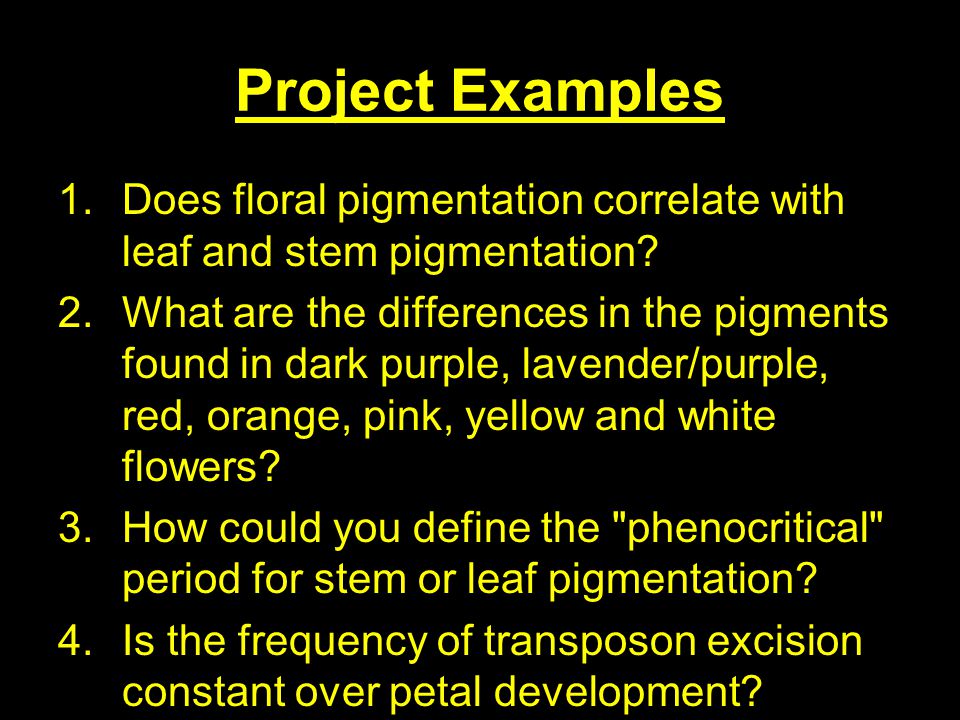 Project Examples

1. Does floral pigmentation correlate with leaf and stem pigmentation?
2. What are the differences in the pigments found in dark purple, lavender/purple, red, orange, pink, yellow and white flowers?
3. How could you define the "phenocritical" period for stem or leaf pigmentation?
4. Is the frequency of transposon excision constant over petal development?